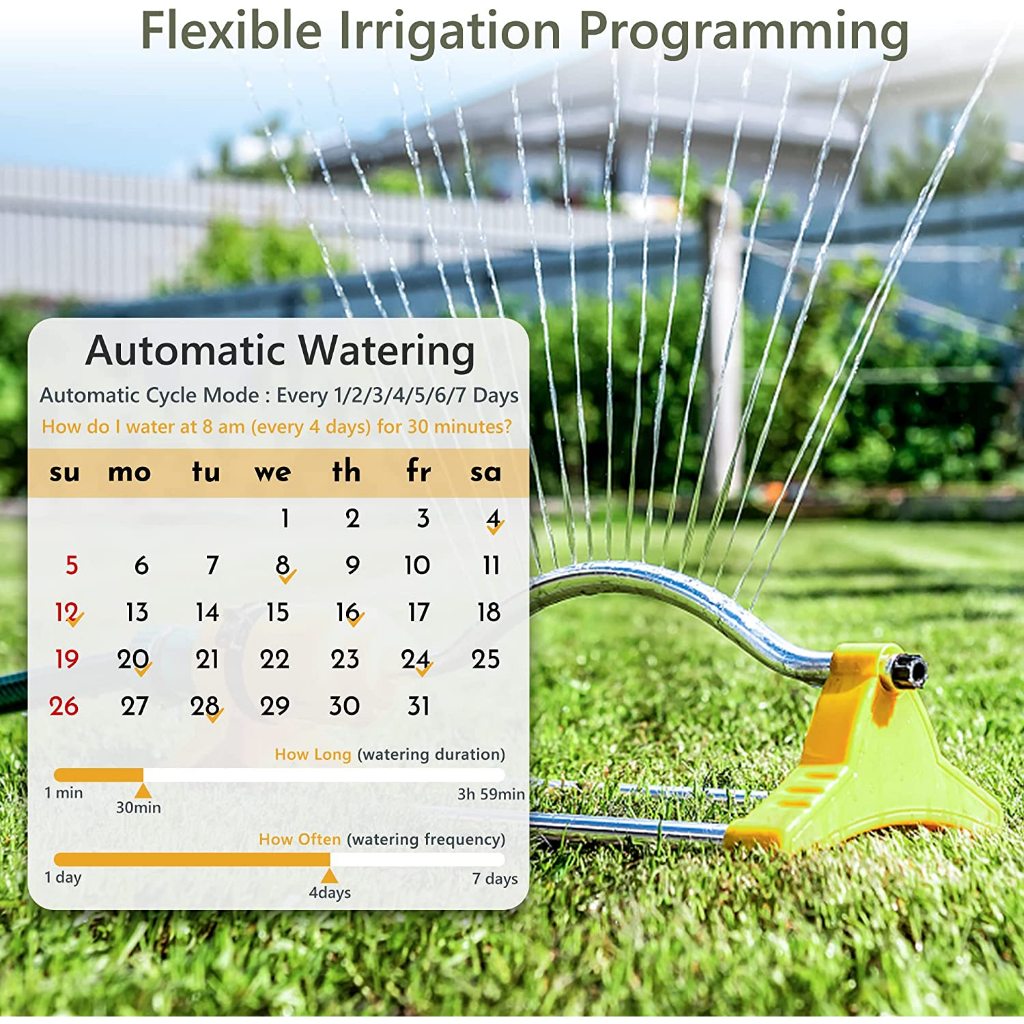 Flexible Irrigation Programming

Automatic Watering

Automatic Cycle Mode : Every 1/2/3/4/5/6/7 Days

How do I water at 8 am (every 4 days) for 30 minutes?

| su | mo | tu | we | th | fr | sa |
|---|---|---|---|---|---|---|
| | | | 1 | 2 | 3 | 4 |
| 5 | 6 | 7 | 8 | 9 | 10 | 11 |
| 12 | 13 | 14 | 15 | 16 | 17 | 18 |
| 19 | 20 | 21 | 22 | 23 | 24 | 25 |
| 26 | 27 | 28 | 29 | 30 | 31 | |

How Long (watering duration)

1 min

30min

3h 59min

How Often (watering frequency)

1 day

4days

7 days